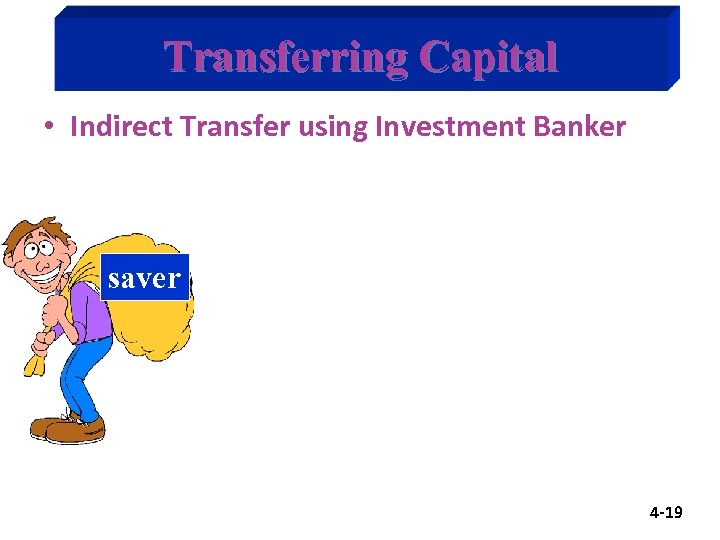 Transferring Capital

• Indirect Transfer using Investment Banker

saver

4-19